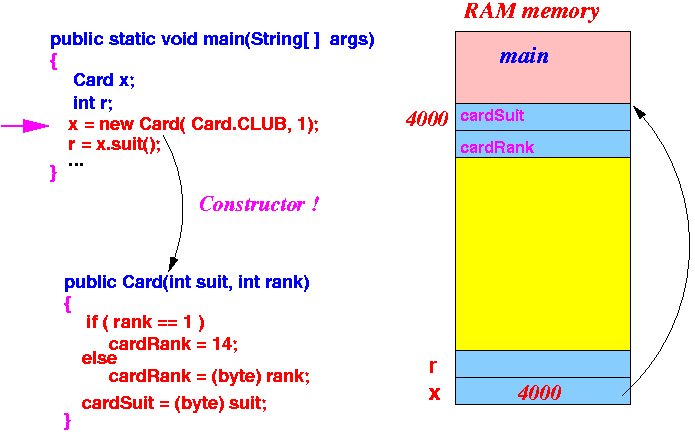 public static void main(String[ ] args)
{
Card x;
int r;
x = new Card( Card.CLUB, 1);
r = x.suit();
...
}

Constructor !

public Card(int suit, int rank)
{
if ( rank == 1 )
cardRank = 14;
else
cardRank = (byte) rank;
cardSuit = (byte) suit;
}

RAM memory

main

4000 cardSuit

cardRank

r

x 4000